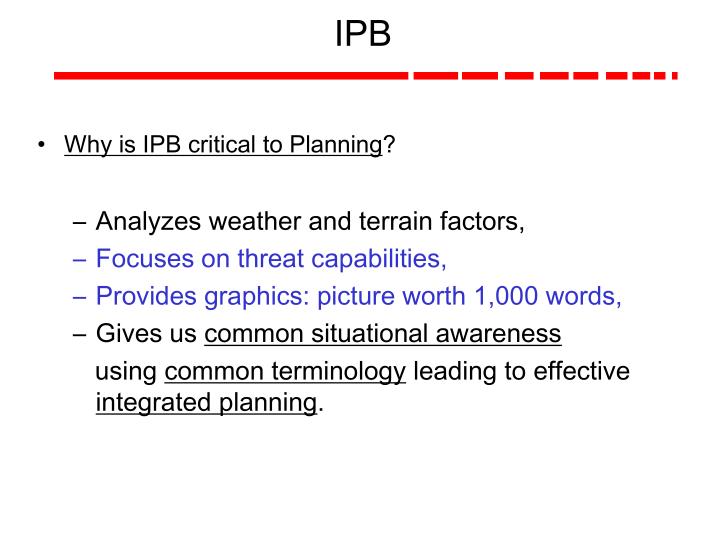 IPB

• Why is IPB critical to Planning?

– Analyzes weather and terrain factors,
– Focuses on threat capabilities,
– Provides graphics: picture worth 1,000 words,
– Gives us common situational awareness using common terminology leading to effective integrated planning.